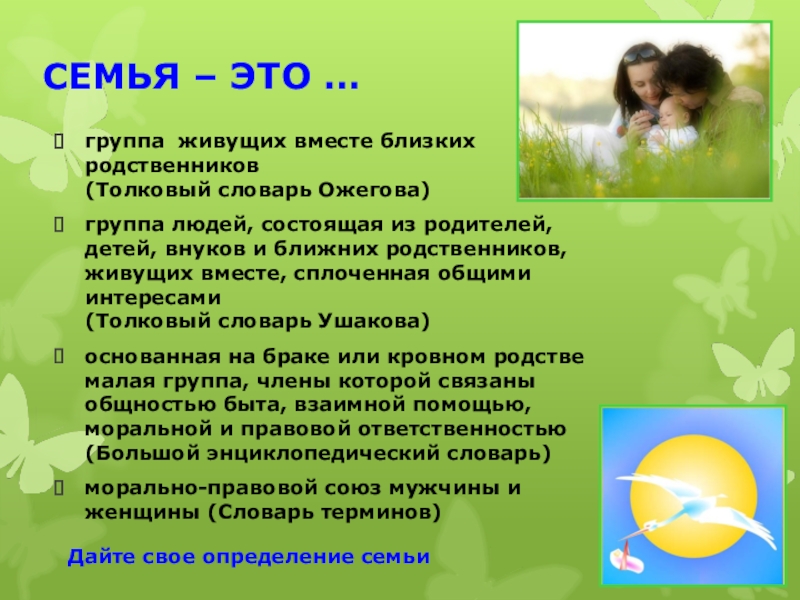 СЕМЬЯ – ЭТО …

группа живущих вместе близких родственников
(Толковый словарь Ожегова)

группа людей, состоящая из родителей, детей, внуков и ближних родственников, живущих вместе, сплоченная общими интересами
(Толковый словарь Ушакова)

основанная на браке или кровном родстве малая группа, члены которой связаны общностью быта, взаимной помощью, моральной и правовой ответственностью
(Большой энциклопедический словарь)

морально-правовой союз мужчины и женщины (Словарь терминов)

Дайте свое определение семьи